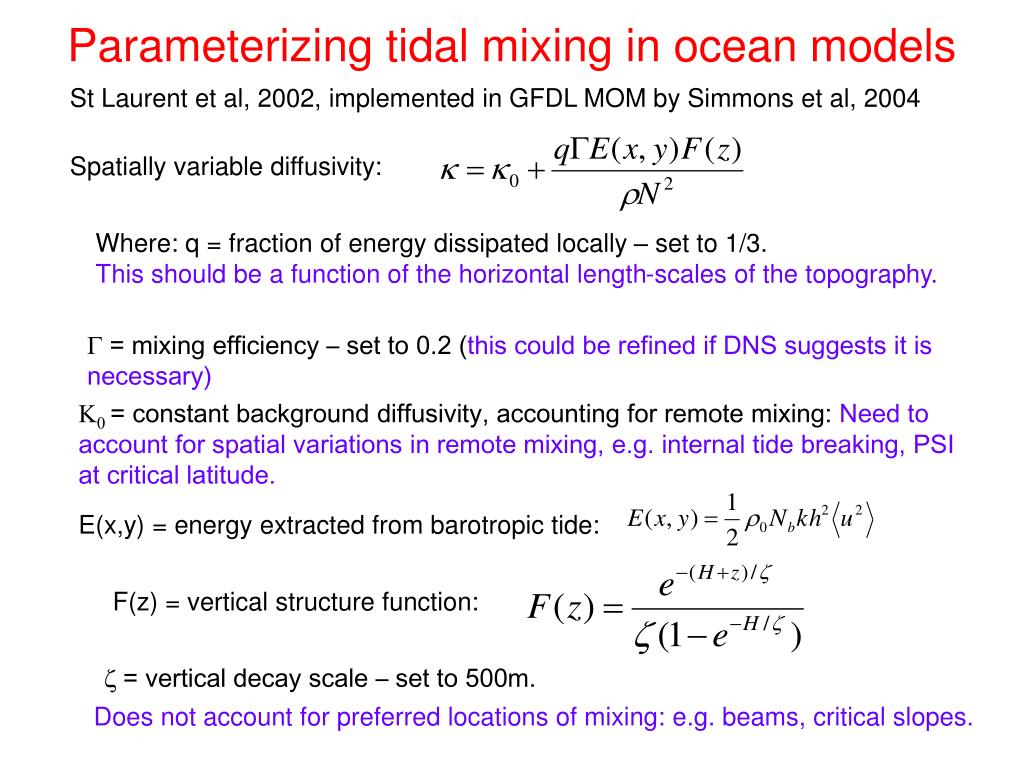 Parameterizing tidal mixing in ocean models

St Laurent et al, 2002, implemented in GFDL MOM by Simmons et al, 2004

Spatially variable diffusivity: $\kappa = \kappa_0 + \frac{q\Gamma E(x,y)F(z)}{\rho N^2}$

Where: q = fraction of energy dissipated locally – set to 1/3. This should be a function of the horizontal length-scales of the topography.

$\Gamma$ = mixing efficiency – set to 0.2 (this could be refined if DNS suggests it is necessary)

$K_0$ = constant background diffusivity, accounting for remote mixing: Need to account for spatial variations in remote mixing, e.g. internal tide breaking, PSI at critical latitude.

E(x,y) = energy extracted from barotropic tide: $E(x,y) = \frac{1}{2}\rho_0 N_b k h^2 \langle u^2 \rangle$

F(z) = vertical structure function: $F(z) = \frac{e^{-(H+z)/\zeta}}{\zeta(1-e^{-H/\zeta})}$

$\zeta$ = vertical decay scale – set to 500m.

Does not account for preferred locations of mixing: e.g. beams, critical slopes.